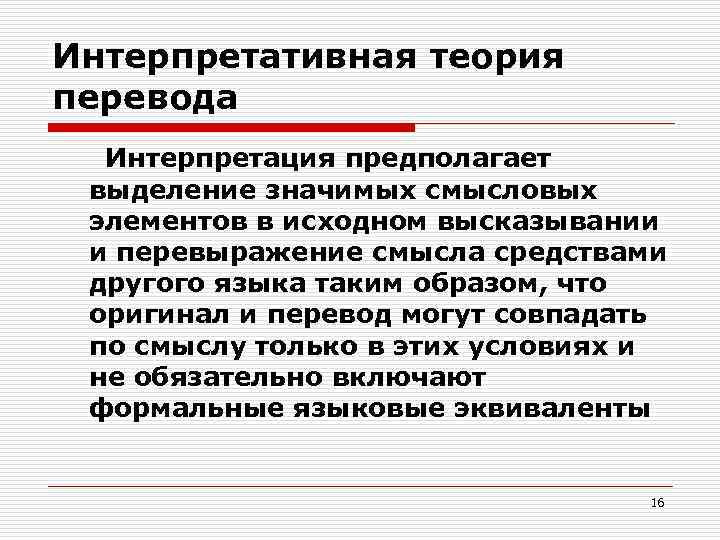 Интерпретативная теория перевода

Интерпретация предполагает выделение значимых смысловых элементов в исходном высказывании и перевыражение смысла средствами другого языка таким образом, что оригинал и перевод могут совпадать по смыслу только в этих условиях и не обязательно включают формальные языковые эквиваленты

16